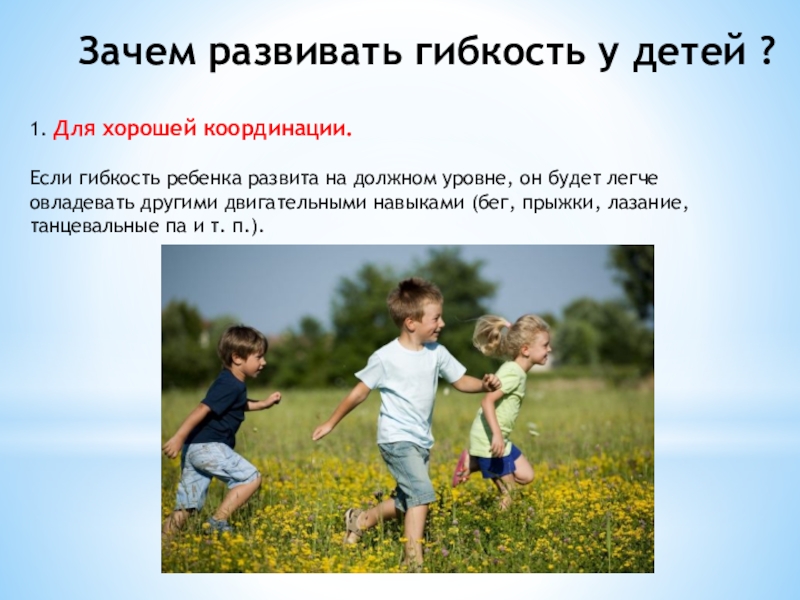 Зачем развивать гибкость у детей ?

1. Для хорошей координации.

Если гибкость ребенка развита на должном уровне, он будет легче овладевать другими двигательными навыками (бег, прыжки, лазание, танцевальные па и т. п.).